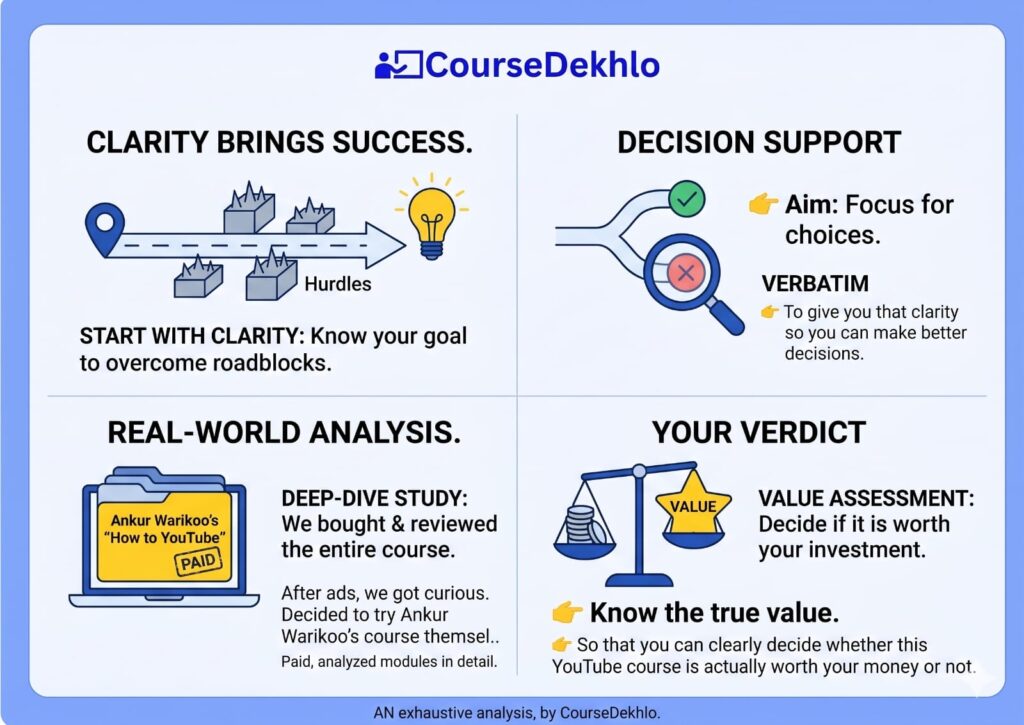 CourseDekhlo

CLARITY BRINGS SUCCESS.

Hurdles

START WITH CLARITY: Know your goal to overcome roadblocks.

DECISION SUPPORT

👉 Aim: Focus for choices.

VERBATIM

👉 To give you that clarity so you can make better decisions.

REAL-WORLD ANALYSIS.

Ankur Warikoo's "How to YouTube"

PAID

DEEP-DIVE STUDY: We bought & reviewed the entire course.

After ads, we got curious. Decided to try Ankur Warikoo's course themsel..

Paid, analyzed modules in detail.

YOUR VERDICT

VALUE

VALUE ASSESSMENT: Decide if it is worth your investment.

👉 Know the true value.

👉 So that you can clearly decide whether this YouTube course is actually worth your money or not.

AN exhaustive analysis, by CourseDekhlo.